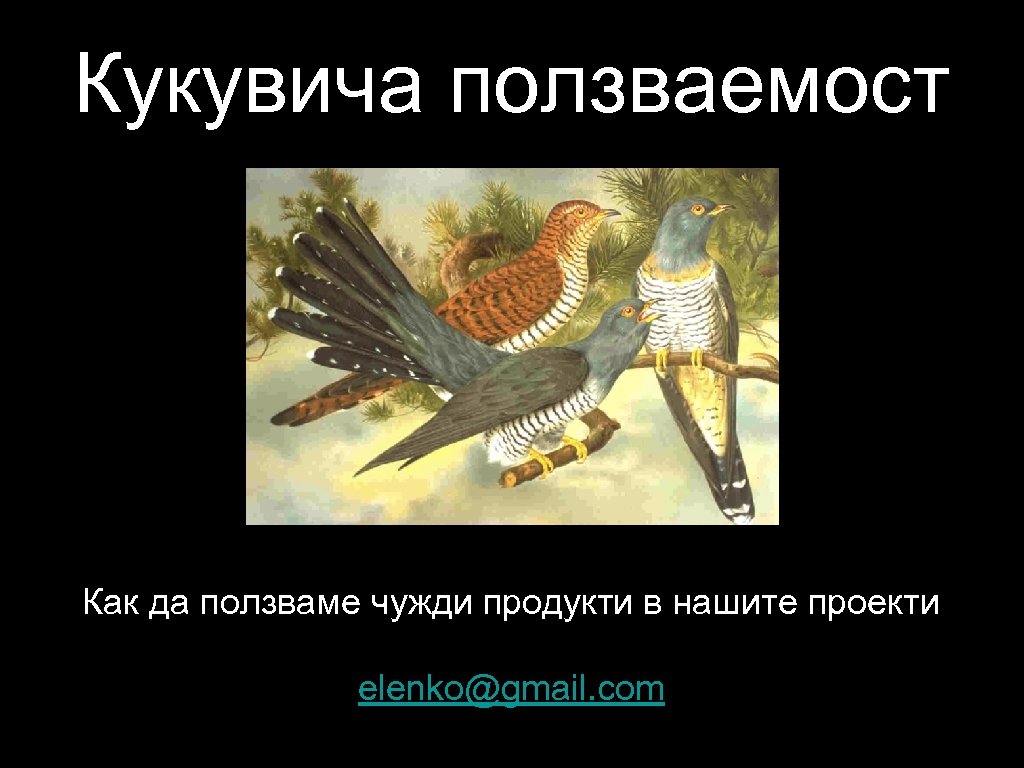 Кукувича ползваемост

Как да ползваме чужди продукти в нашите проекти

elenko@gmail.com